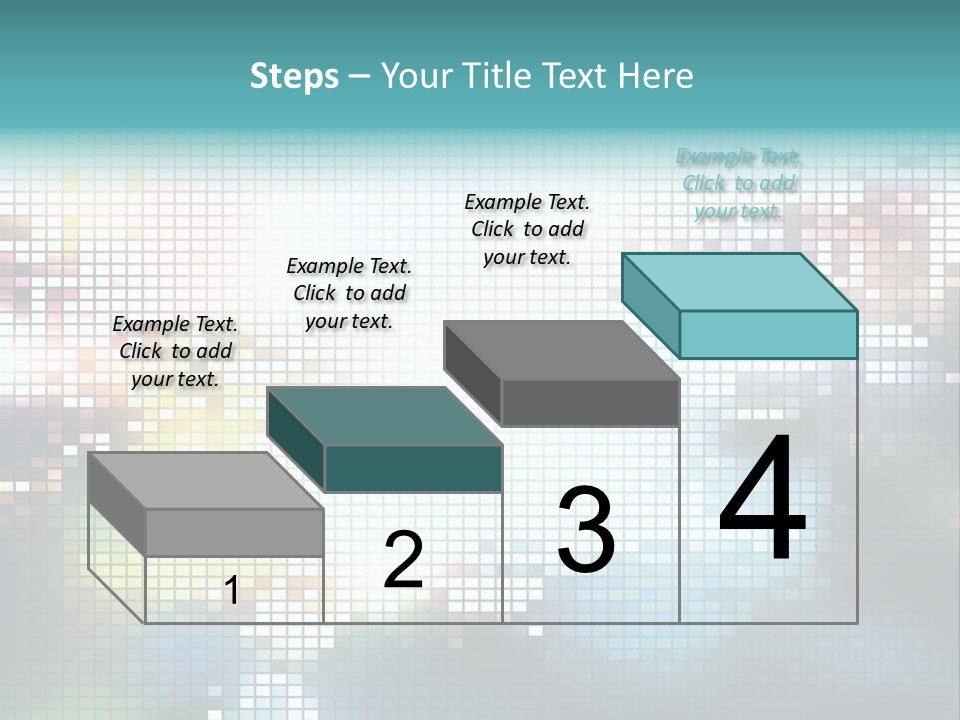 Steps – Your Title Text Here

Example Text. Click to add your text.

Example Text. Click to add your text.

Example Text. Click to add your text.

Example Text. Click to add your text.

1

2

3

4